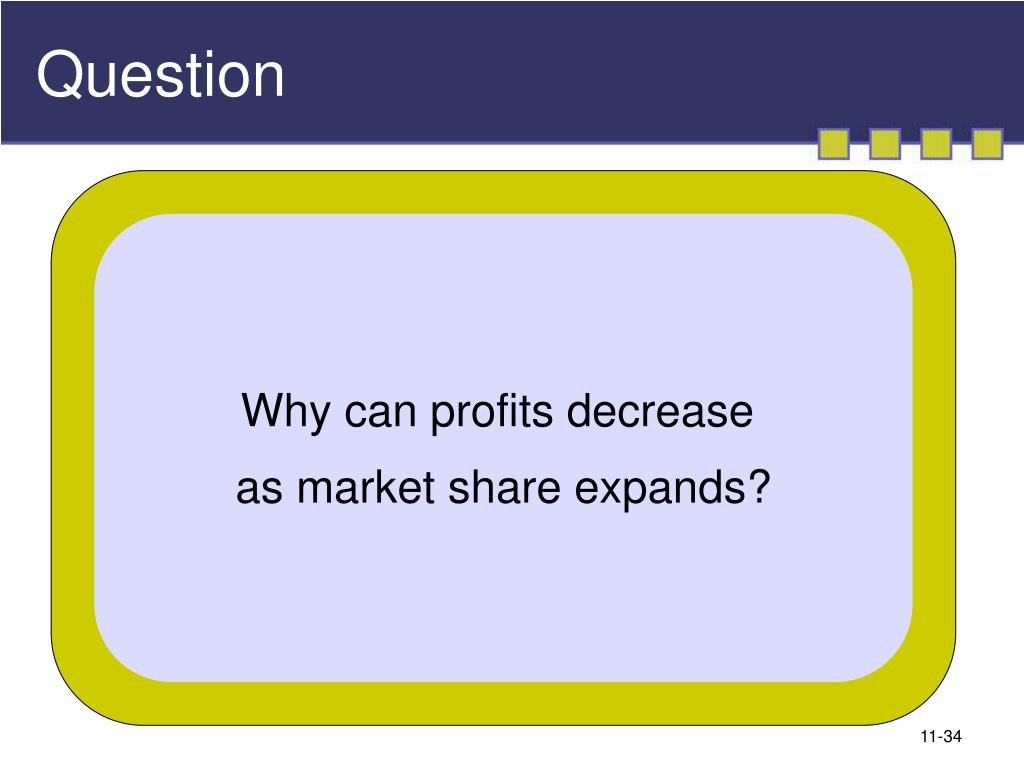 Question

Why can profits decrease as market share expands?

11-34